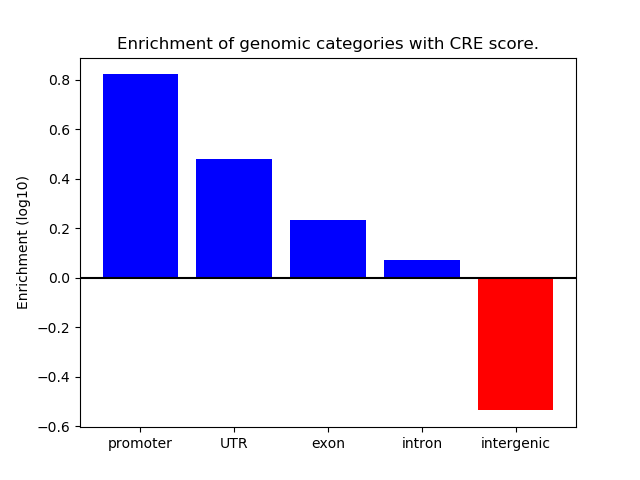 Enrichment of genomic categories with CRE score.

Enrichment (log10)

0.8
0.6
0.4
0.2
0.0
−0.2
−0.4
−0.6

promoter
UTR
exon
intron
intergenic